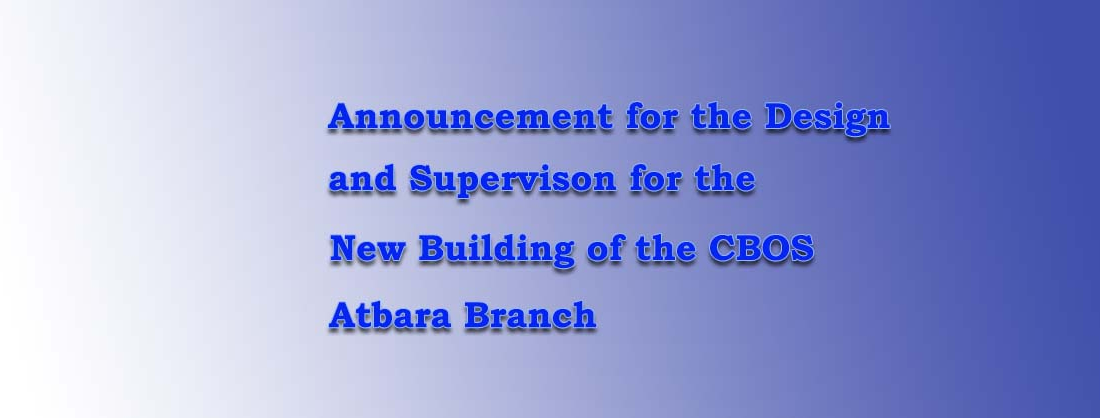 Announcement for the Design and Supervison for the New Building of the CBOS Atbara Branch